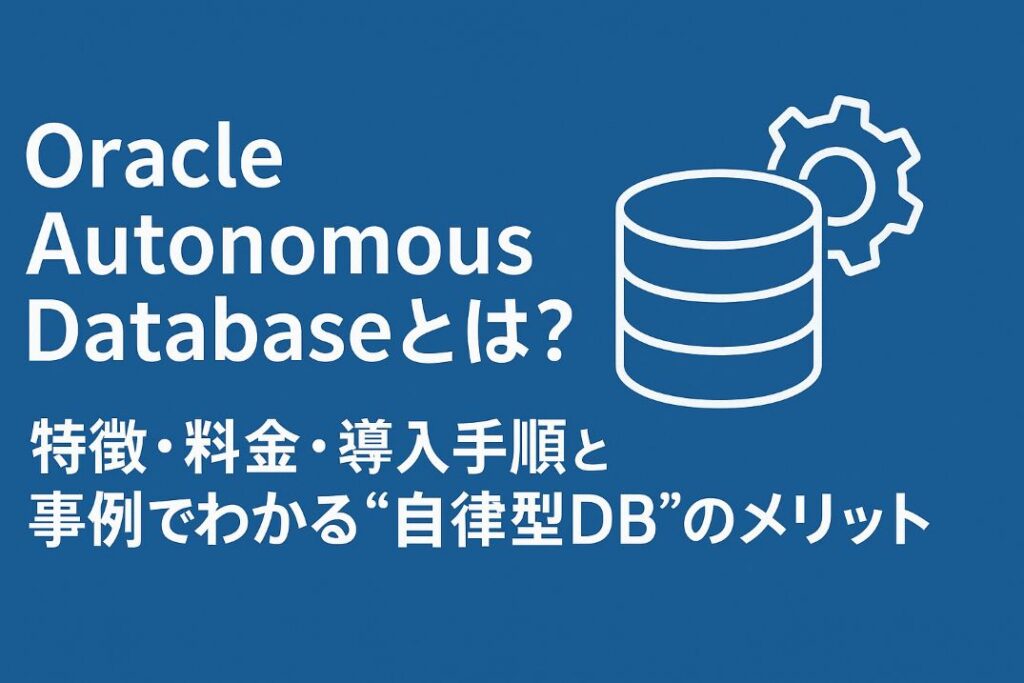 Oracle Autonomous Databaseとは?

特徴・料金・導入手順と事例でわかる“自律型DB”のメリット